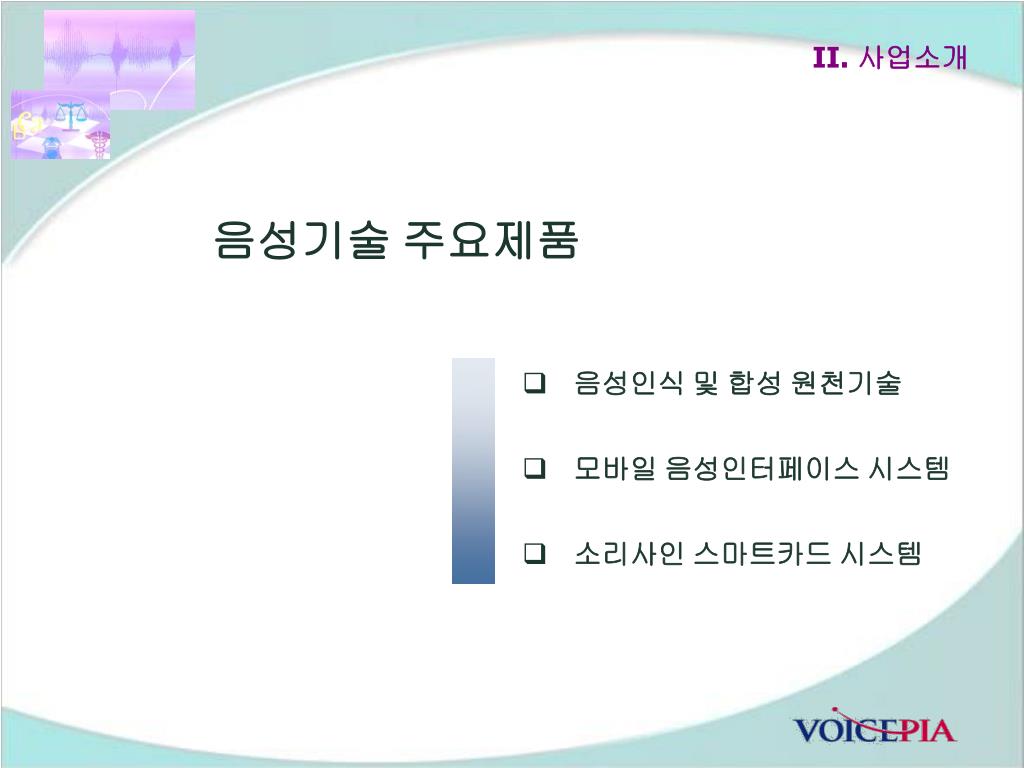 II. 사업소개

음성기술 주요제품

❑ 음성인식 및 합성 원천기술

❑ 모바일 음성인터페이스 시스템

❑ 소리사인 스마트카드 시스템

VOICEPIA